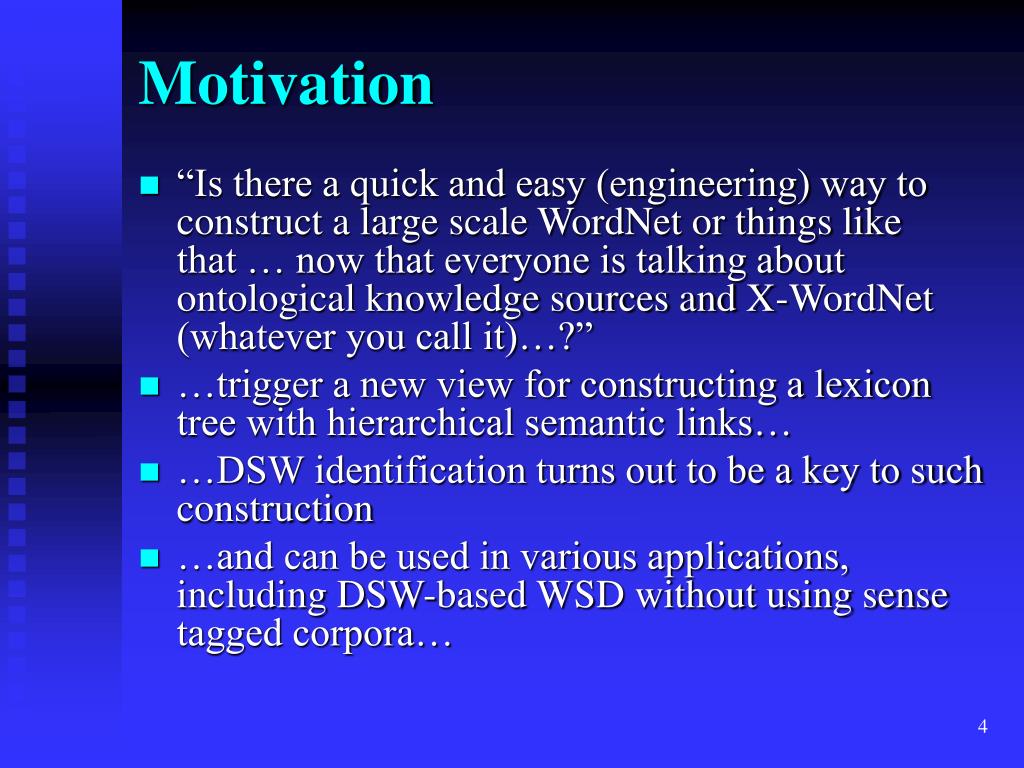 Motivation

- “Is there a quick and easy (engineering) way to construct a large scale WordNet or things like that … now that everyone is talking about ontological knowledge sources and X-WordNet (whatever you call it)…?”
- …trigger a new view for constructing a lexicon tree with hierarchical semantic links…
- …DSW identification turns out to be a key to such construction
- …and can be used in various applications, including DSW-based WSD without using sense tagged corpora…

4